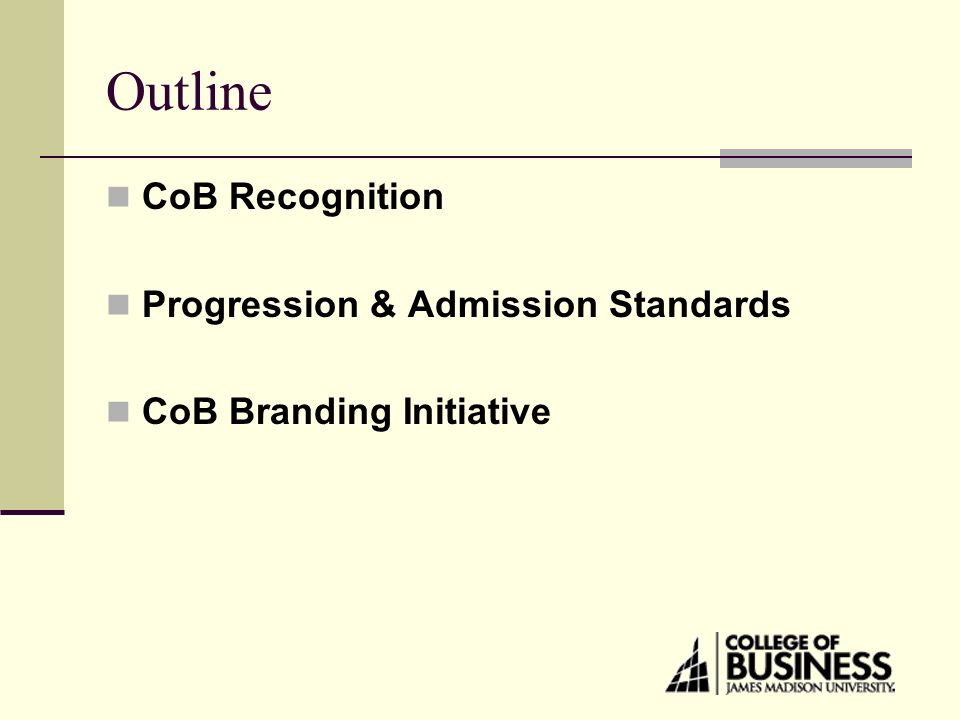 Outline

CoB Recognition

Progression & Admission Standards

CoB Branding Initiative

COLLEGE OF
BUSINESS
JAMES MADISON UNIVERSITY.